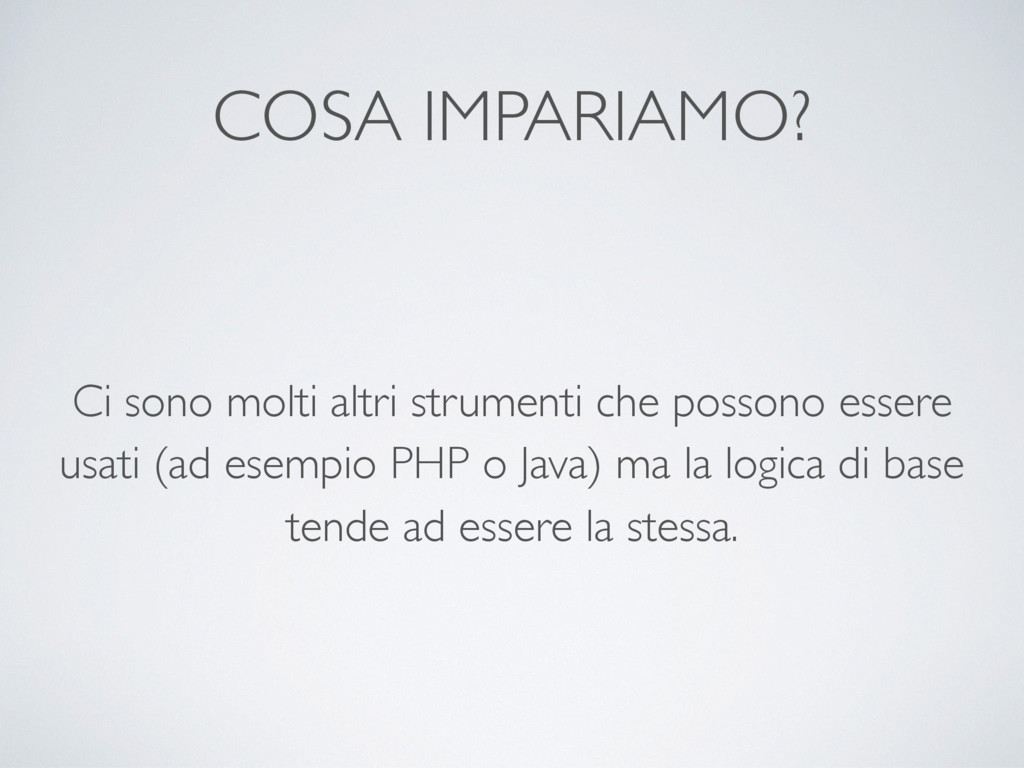 COSA IMPARIAMO?

Ci sono molti altri strumenti che possono essere usati (ad esempio PHP o Java) ma la logica di base tende ad essere la stessa.